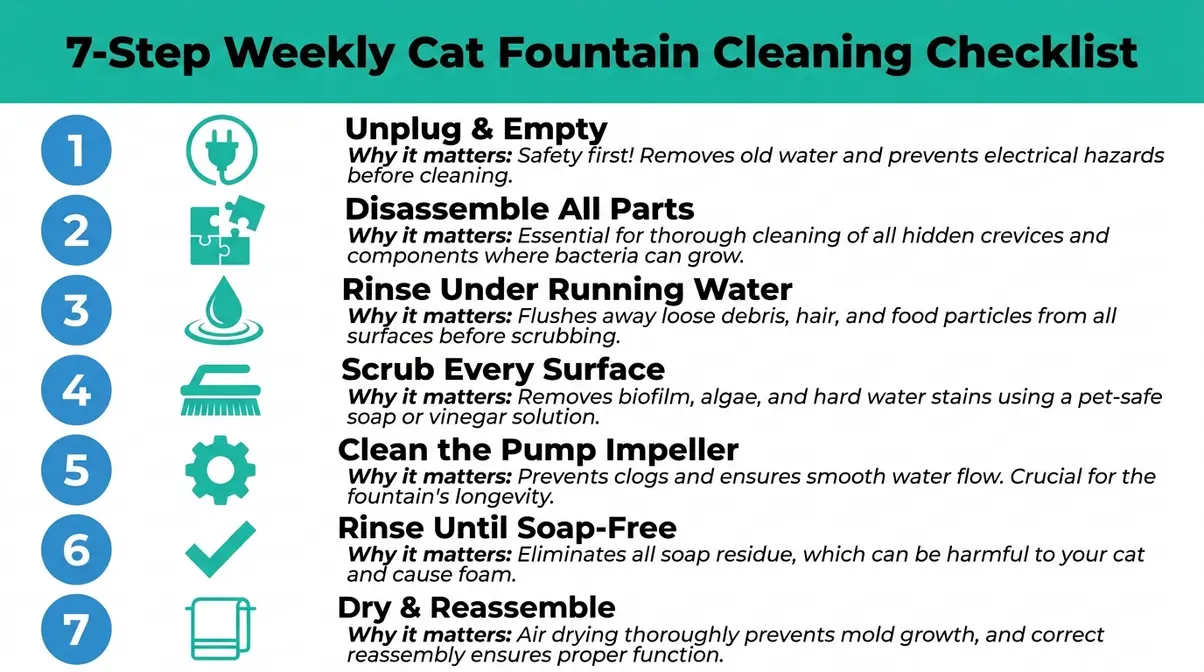 7-Step Weekly Cat Fountain Cleaning Checklist

1

Unplug & Empty

Why it matters: Safety first! Removes old water and prevents electrical hazards before cleaning.

2

Disassemble All Parts

Why it matters: Essential for thorough cleaning of all hidden crevices and components where bacteria can grow.

3

Rinse Under Running Water

Why it matters: Flushes away loose debris, hair, and food particles from all surfaces before scrubbing.

4

Scrub Every Surface

Why it matters: Removes biofilm, algae, and hard water stains using a pet-safe soap or vinegar solution.

5

Clean the Pump Impeller

Why it matters: Prevents clogs and ensures smooth water flow. Crucial for the fountain's longevity.

6

Rinse Until Soap-Free

Why it matters: Eliminates all soap residue, which can be harmful to your cat and cause foam.

7

Dry & Reassemble

Why it matters: Air drying thoroughly prevents mold growth, and correct reassembly ensures proper function.